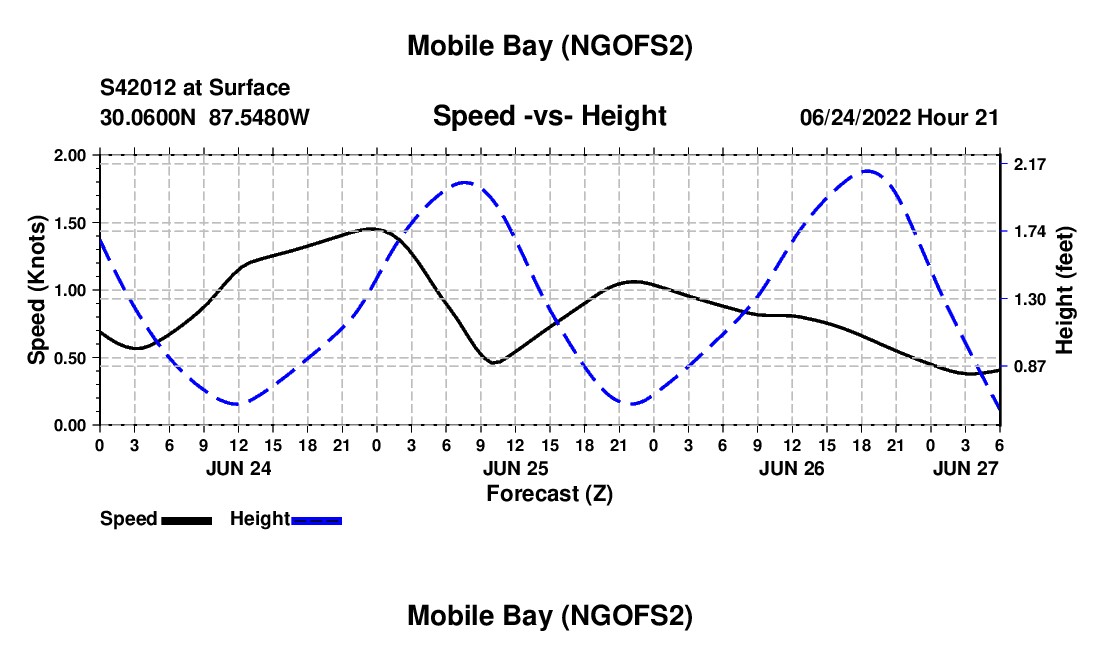 Mobile Bay (NGOFS2)

S42012 at Surface
30.0600N 87.5480W

Speed -vs- Height

06/24/2022 Hour 21

Speed (Knots)

2.00
1.50
1.00
0.50
0.00

Height (feet)

2.17
1.74
1.30
0.87

0 3 6 9 12 15 18 21 0 3 6 9 12 15 18 21 0 3 6 9 12 15 18 21 0 3 6

JUN 24 JUN 25 JUN 26 JUN 27

Forecast (Z)

Speed Height

Mobile Bay (NGOFS2)